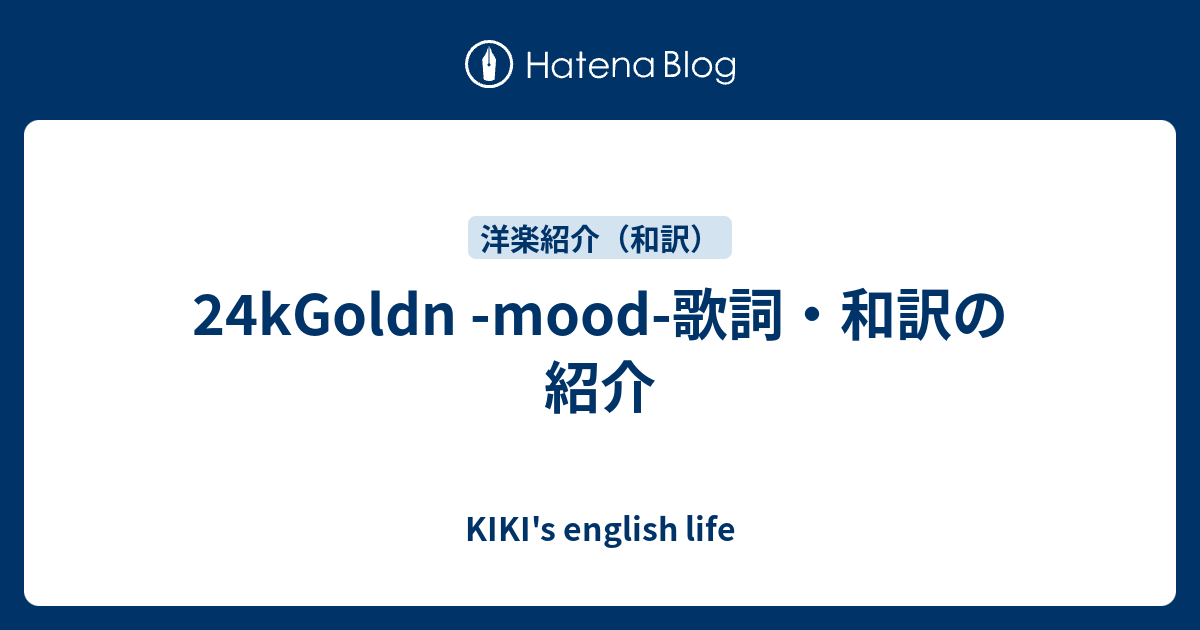 Hatena Blog

洋楽紹介（和訳）

24kGoldn -mood-歌詞・和訳の紹介

KIKI's english life